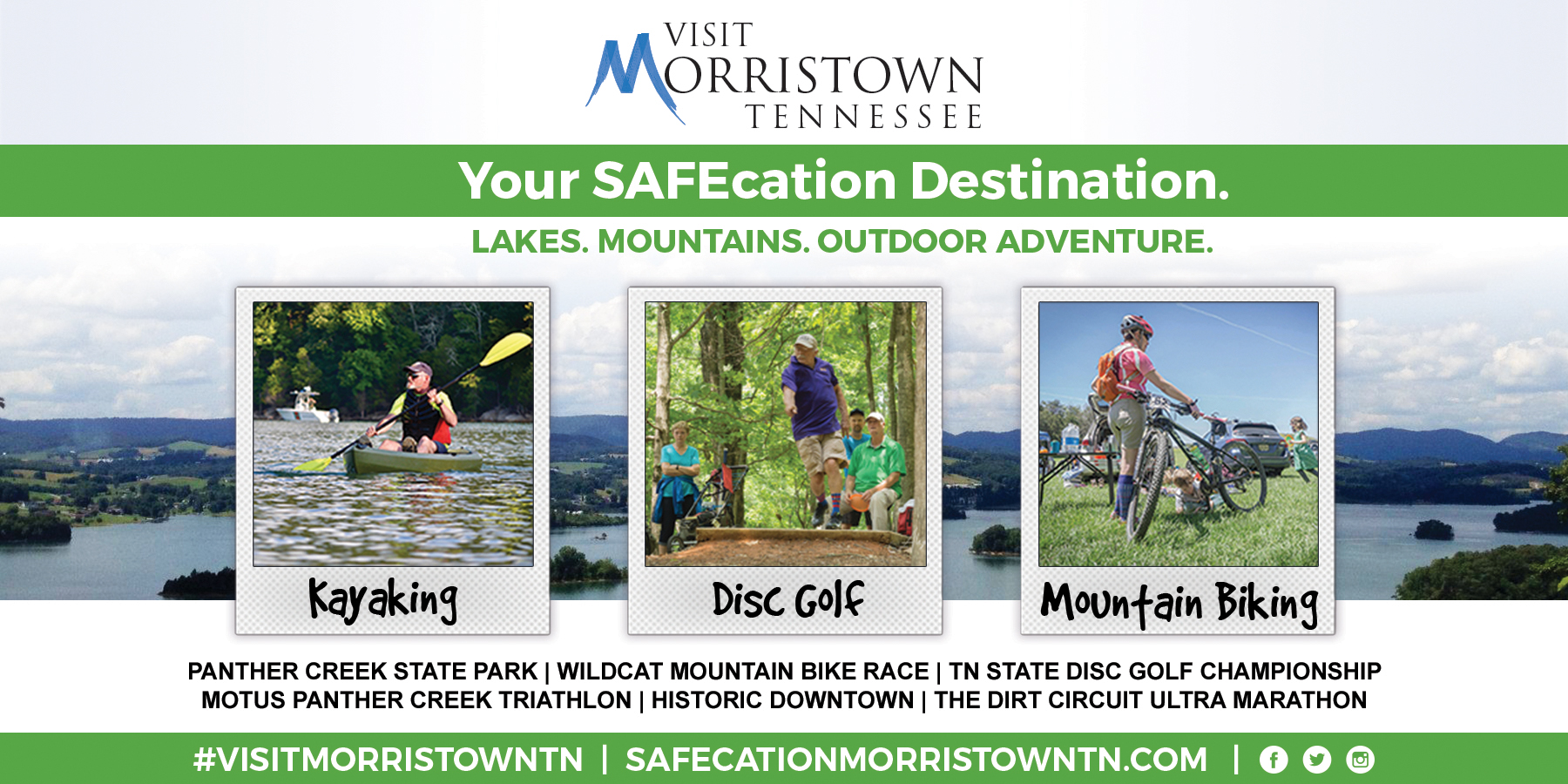 VISIT MORRISTOWN TENNESSEE

Your SAFEcation Destination.

LAKES. MOUNTAINS. OUTDOOR ADVENTURE.

Kayaking

Disc Golf

Mountain Biking

PANTHER CREEK STATE PARK | WILDCAT MOUNTAIN BIKE RACE | TN STATE DISC GOLF CHAMPIONSHIP
MOTUS PANTHER CREEK TRIATHLON | HISTORIC DOWNTOWN | THE DIRT CIRCUIT ULTRA MARATHON

#VISITMORRISTOWNTN | SAFECATIONMORRISTOWNTN.COM |